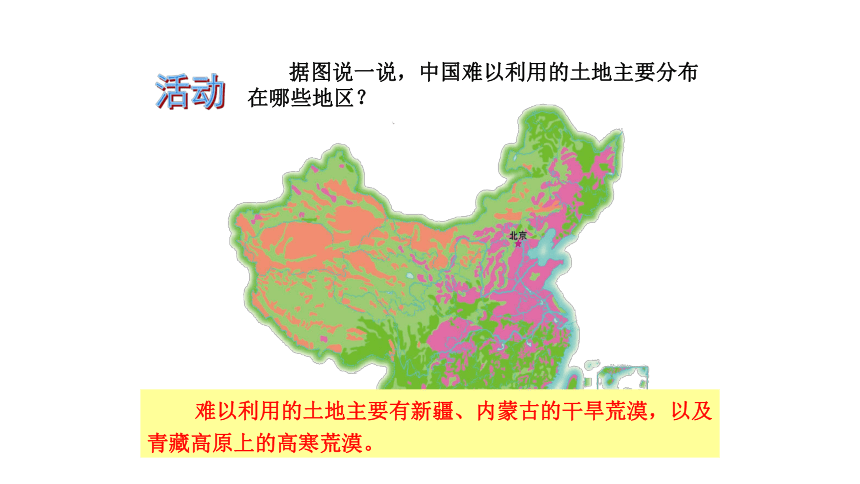 活动

据图说一说，中国难以利用的土地主要分布在哪些地区？

北京

难以利用的土地主要有新疆、内蒙古的干旱荒漠，以及青藏高原上的高寒荒漠。